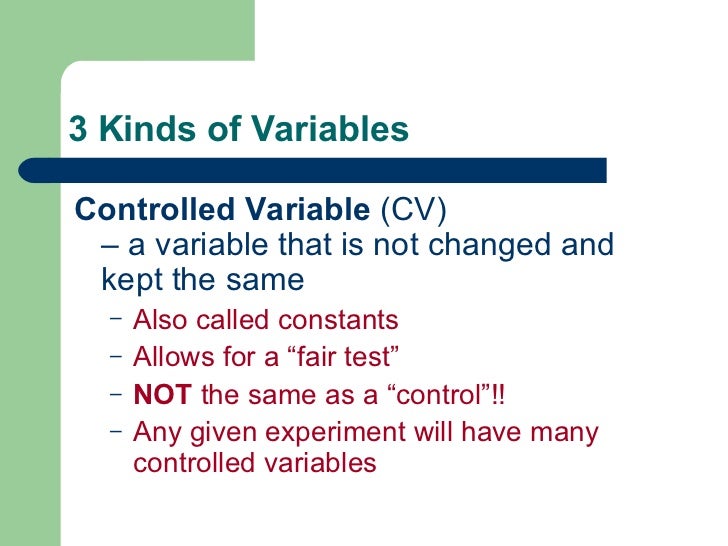 3 Kinds of Variables

Controlled Variable (CV)
– a variable that is not changed and kept the same

– Also called constants
– Allows for a “fair test”
– NOT the same as a “control”!!
– Any given experiment will have many controlled variables